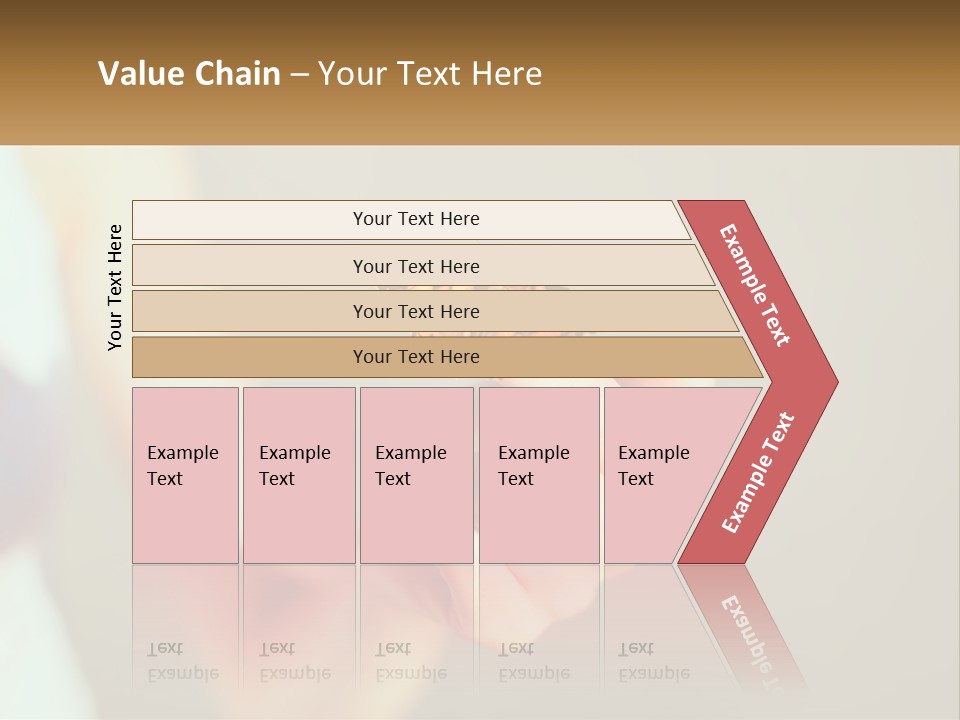 Value Chain – Your Text Here

Your Text Here

Your Text Here

Your Text Here

Your Text Here

Your Text Here

Example Text

Example Text

Example Text

Example Text

Example Text

Example Text

Example Text